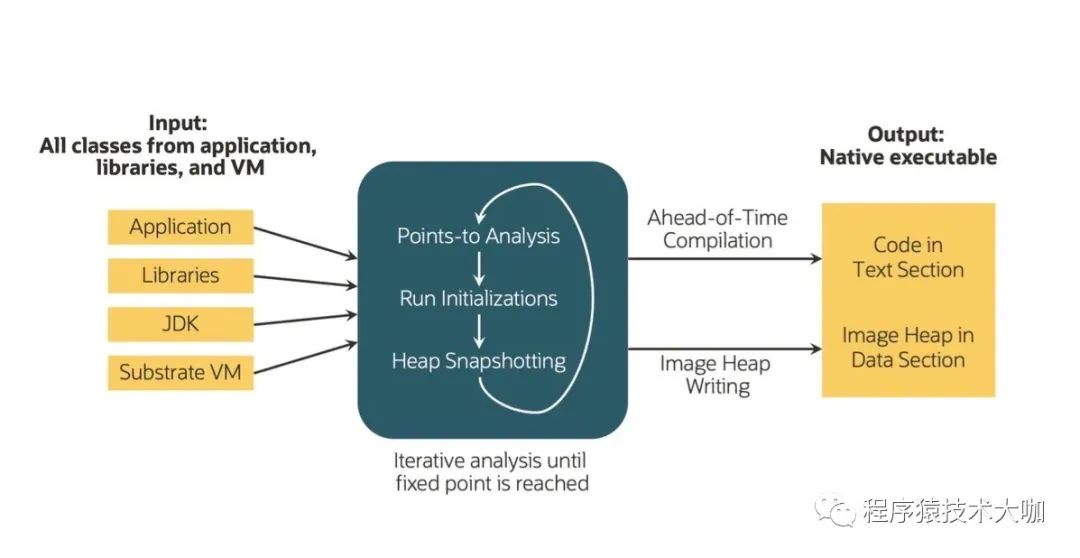 Input:
All classes from application, libraries, and VM

Application

Libraries

JDK

Substrate VM

Points-to Analysis

Run Initializations

Heap Snapshotting

Iterative analysis until fixed point is reached

Ahead-of-Time Compilation

Image Heap Writing

Output:
Native executable

Code in Text Section

Image Heap in Data Section

程序猿技术大咖